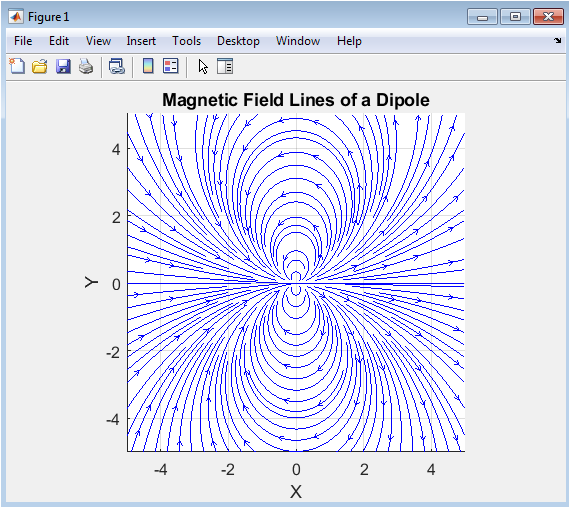 Figure 1

File Edit View Insert Tools Desktop Window Help

Magnetic Field Lines of a Dipole

4
2
Y 0
-2
-4

-4 -2 0 2 4
X